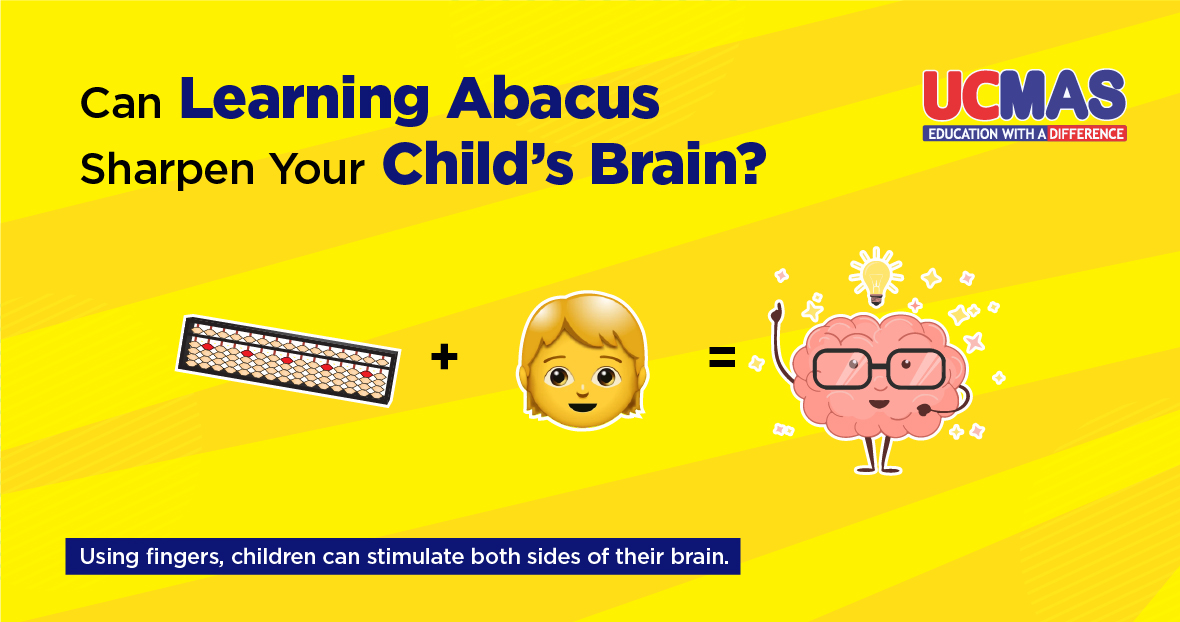 Can Learning Abacus Sharpen Your Child's Brain?

UCMAS
EDUCATION WITH A DIFFERENCE

+ =

Using fingers, children can stimulate both sides of their brain.